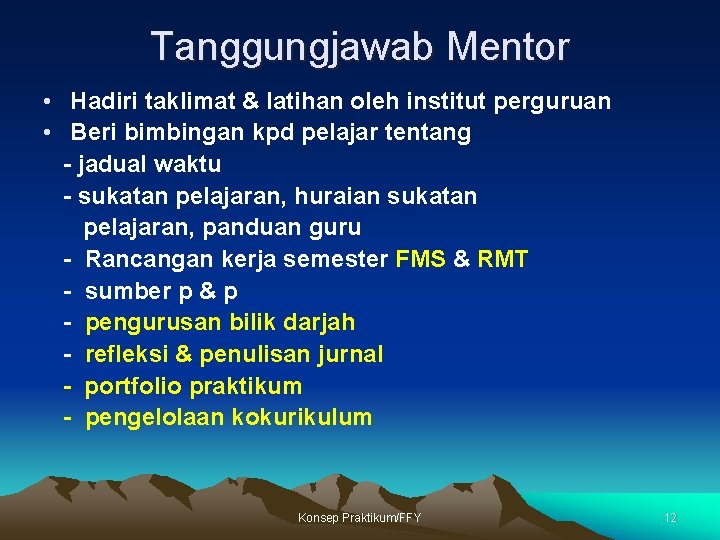 Tanggungjawab Mentor

• Hadiri taklimat & latihan oleh institut perguruan
• Beri bimbingan kpd pelajar tentang
- jadual waktu
- sukatan pelajaran, huraian sukatan pelajaran, panduan guru
- Rancangan kerja semester FMS & RMT
- sumber p & p
- pengurusan bilik darjah
- refleksi & penulisan jurnal
- portfolio praktikum
- pengelolaan kokurikulum

Konsep Praktikum/FFY

12